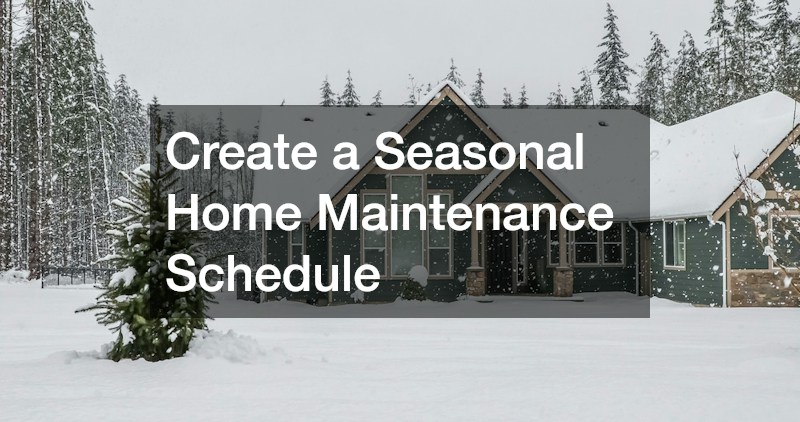 Create a Seasonal Home Maintenance Schedule